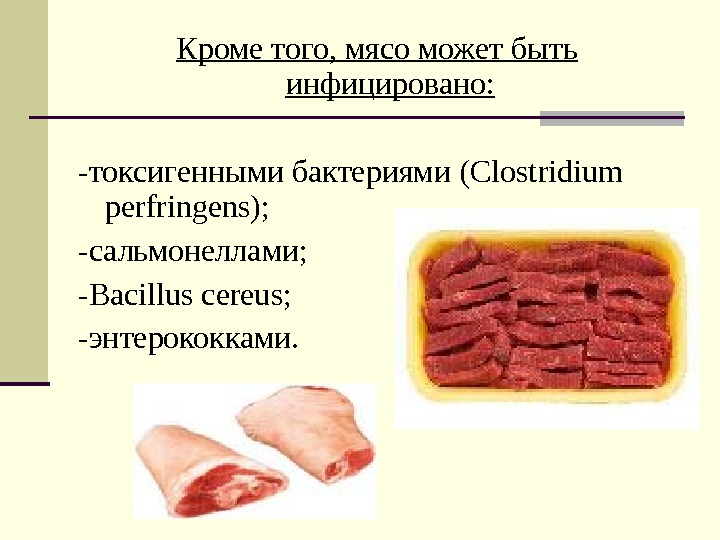 Кроме того, мясо может быть инфицировано:

-токсигенными бактериями (Clostridium perfringens);

-сальмонеллами;

-Bacillus cereus;

-энтерококками.